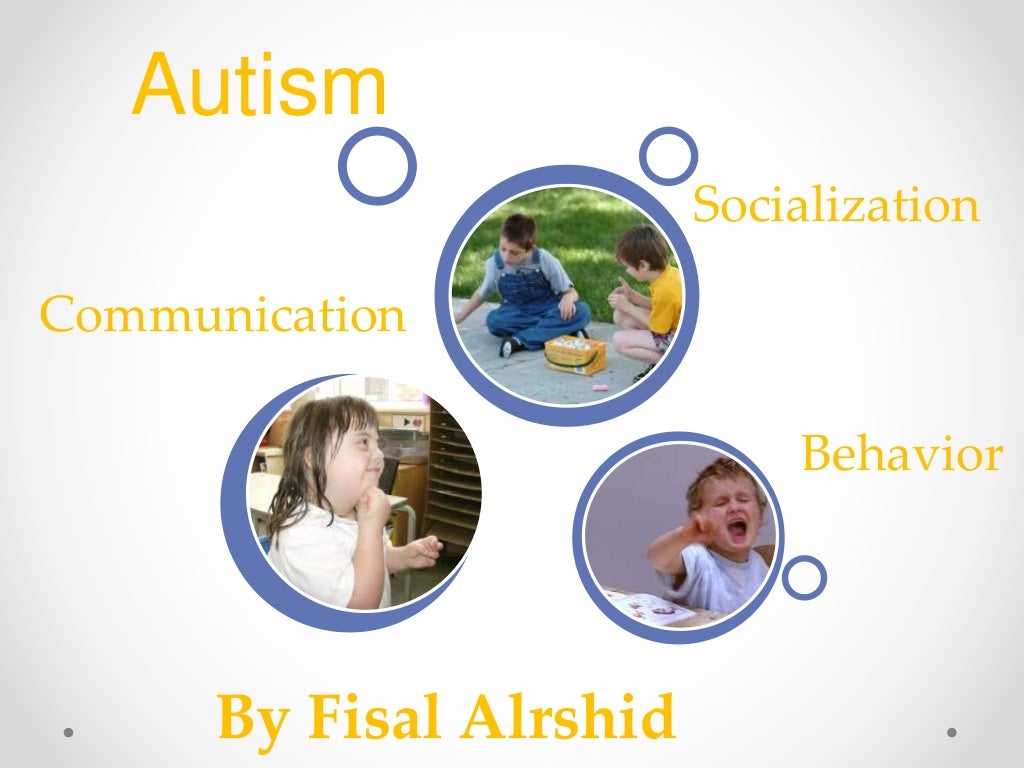 Autism

Socialization

Communication

Behavior

By Fisal Alrshid